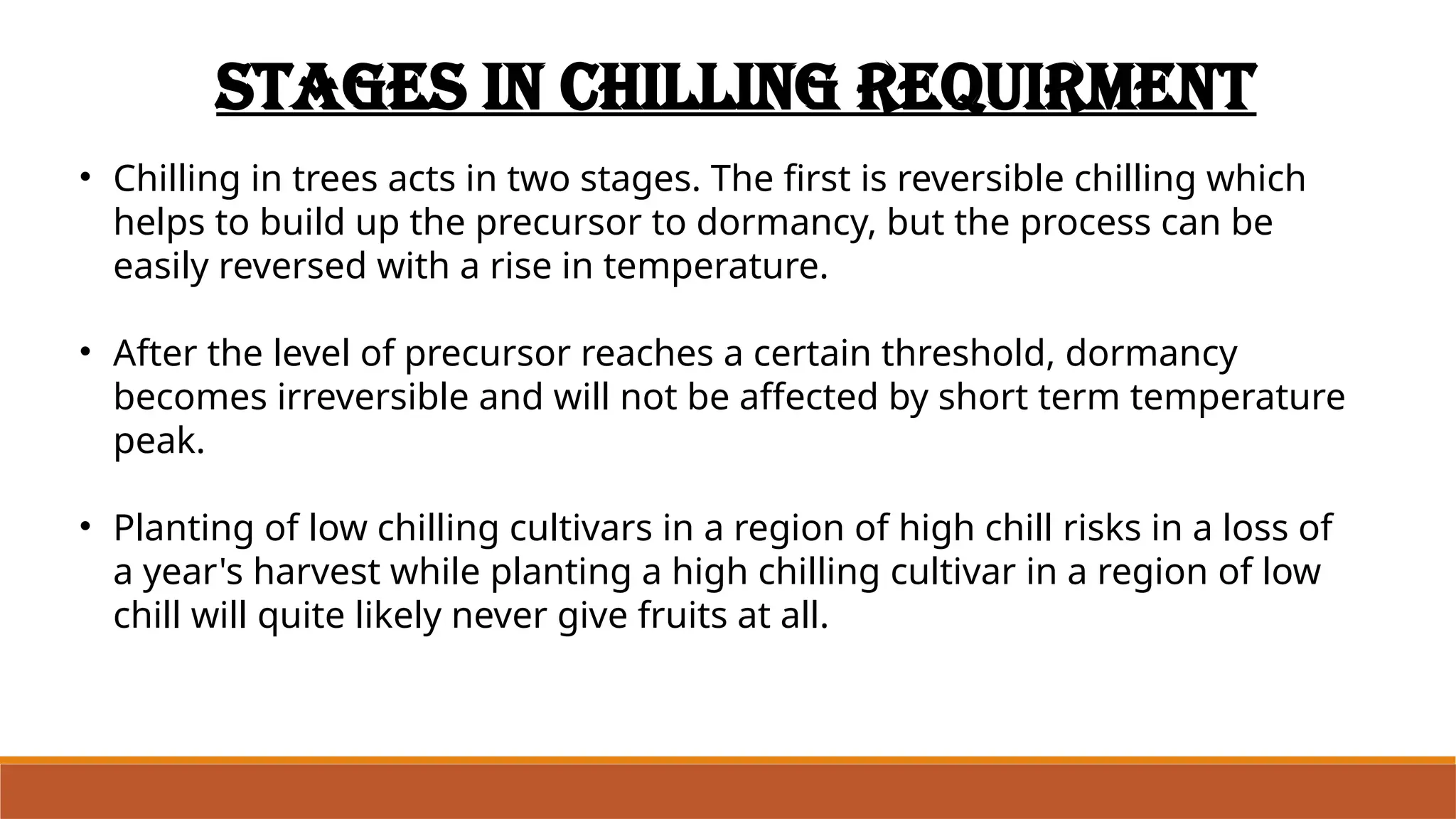 STAGES IN CHILLING REQUIRMENT

• Chilling in trees acts in two stages. The first is reversible chilling which helps to build up the precursor to dormancy, but the process can be easily reversed with a rise in temperature.

• After the level of precursor reaches a certain threshold, dormancy becomes irreversible and will not be affected by short term temperature peak.

• Planting of low chilling cultivars in a region of high chill risks in a loss of a year's harvest while planting a high chilling cultivar in a region of low chill will quite likely never give fruits at all.